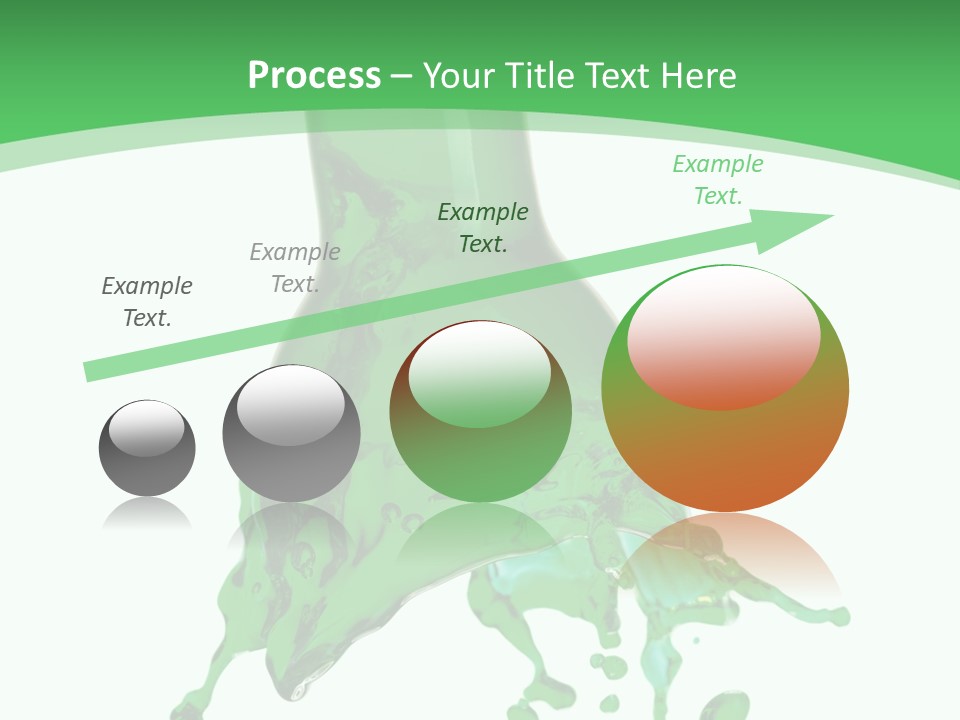 Process – Your Title Text Here

Example Text.

Example Text.

Example Text.

Example Text.